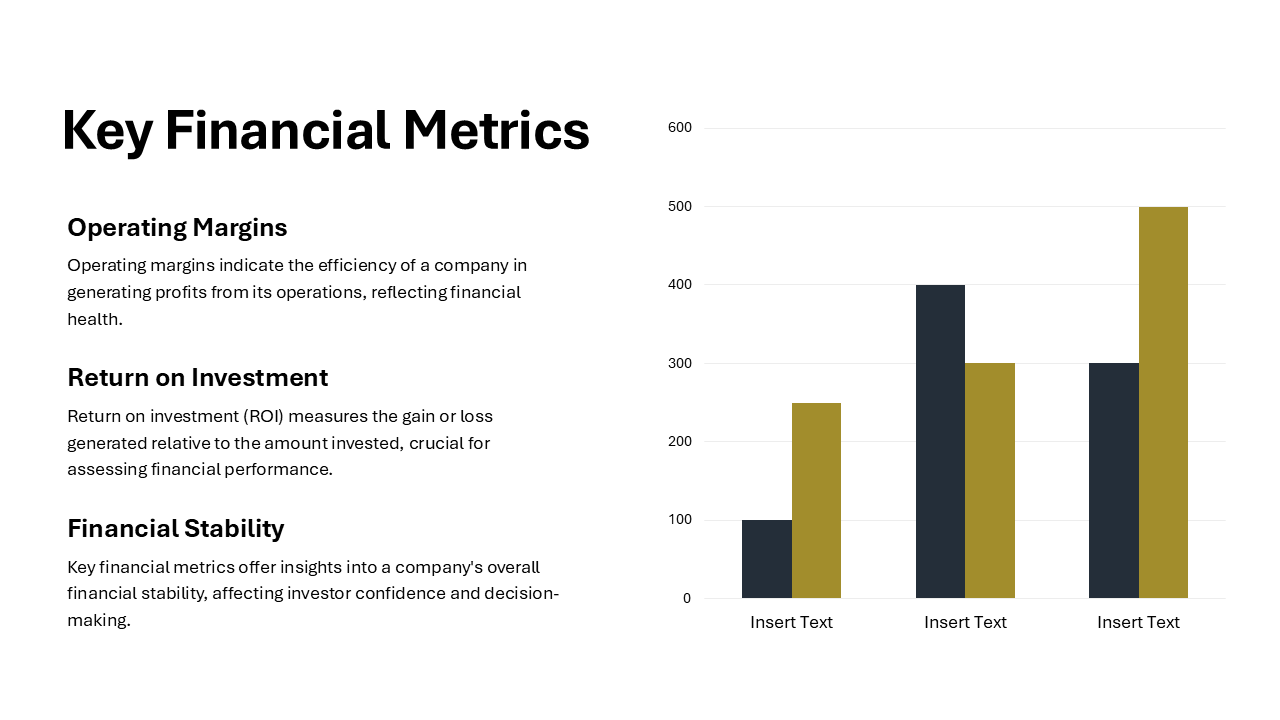 Key Financial Metrics

Operating Margins

Operating margins indicate the efficiency of a company in generating profits from its operations, reflecting financial health.

Return on Investment

Return on investment (ROI) measures the gain or loss generated relative to the amount invested, crucial for assessing financial performance.

Financial Stability

Key financial metrics offer insights into a company's overall financial stability, affecting investor confidence and decision-making.

600
500
400
300
200
100
0

Insert Text
Insert Text
Insert Text